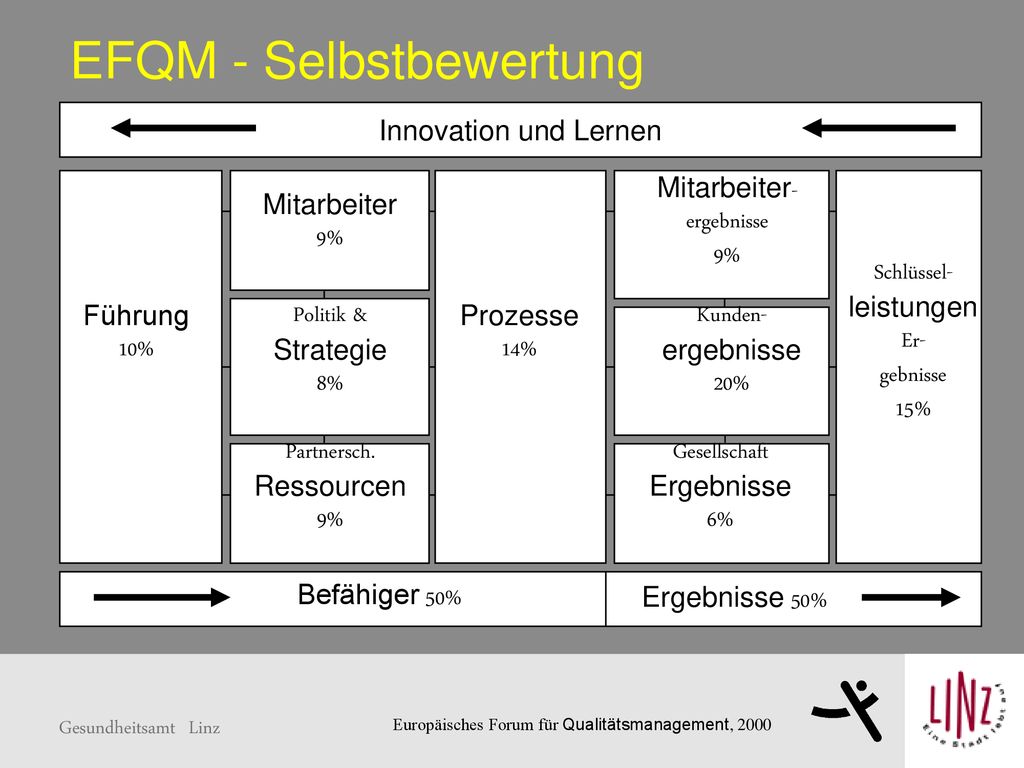 EFQM - Selbstbewertung

Innovation und Lernen

Führung
10%

Mitarbeiter
9%

Politik &
Strategie
8%

Partnersch.
Ressourcen
9%

Prozesse
14%

Mitarbeiter-
ergebnisse
9%

Kunden-
ergebnisse
20%

Gesellschaft
Ergebnisse
6%

Schlüssel-
leistungen
Er-
gebnisse
15%

Befähiger 50%

Ergebnisse 50%

Gesundheitsamt Linz

Europäisches Forum für Qualitätsmanagement, 2000

LINZ
Eine Stadt lebt auf